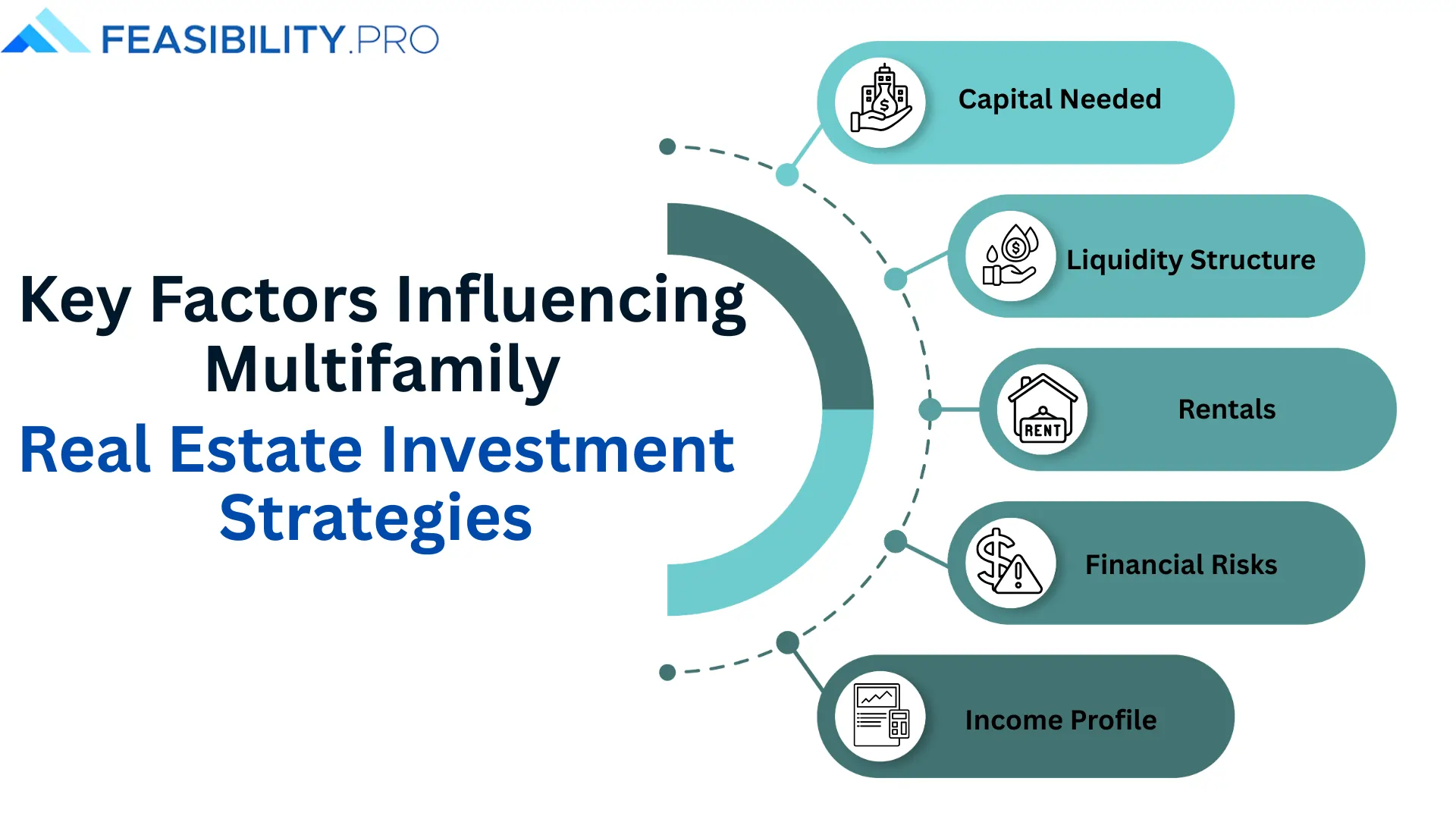 FEASIBILITY.PRO

Key Factors Influencing Multifamily

Real Estate Investment Strategies

Capital Needed

Liquidity Structure

RENT

Rentals

Financial Risks

Income Profile